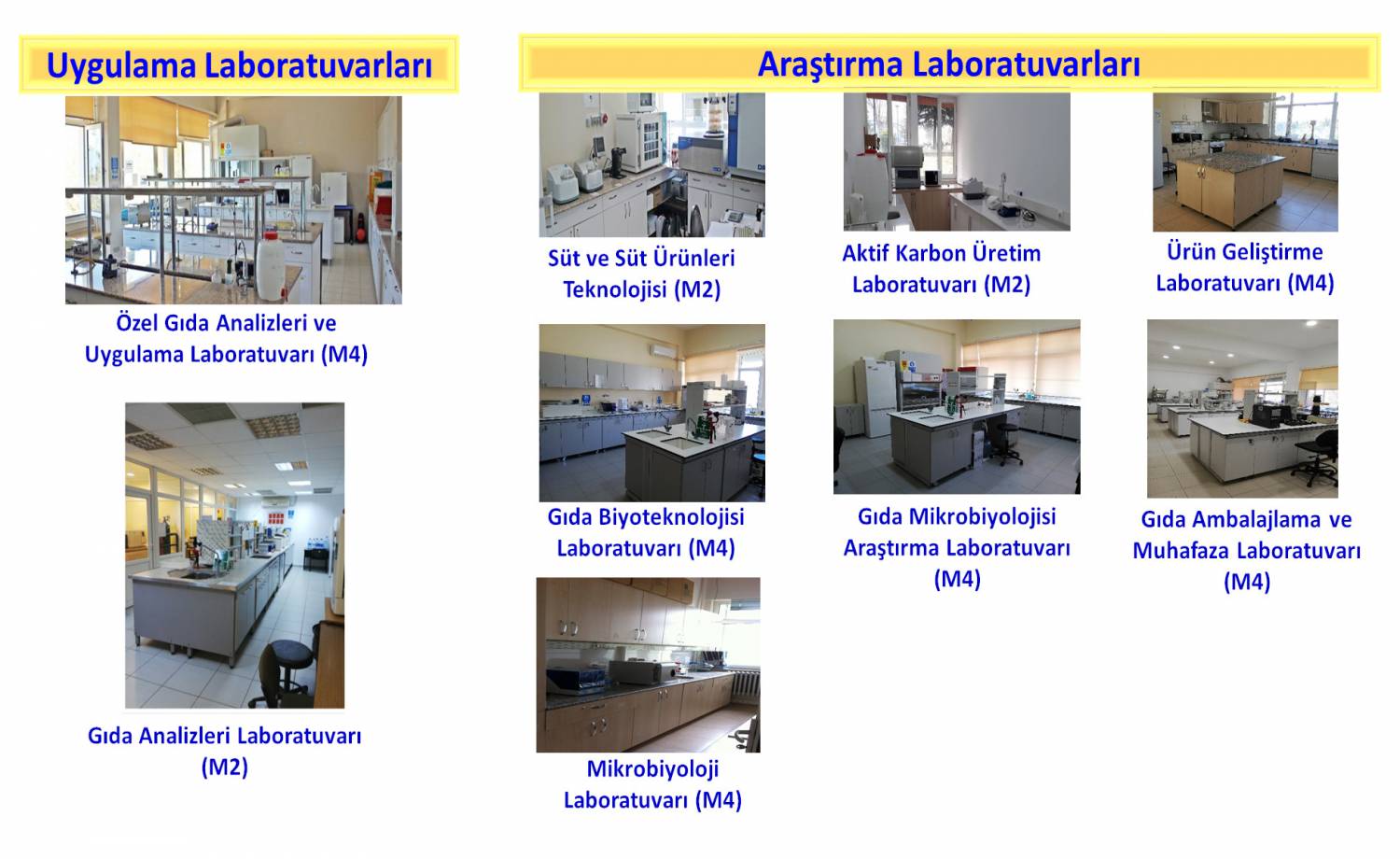 Uygulama Laboratuvarları

Özel Gıda Analizleri ve Uygulama Laboratuvarı (M4)

Gıda Analizleri Laboratuvarı (M2)

Araştırma Laboratuvarları

Süt ve Süt Ürünleri Teknolojisi (M2)

Aktif Karbon Üretim Laboratuvarı (M2)

Ürün Geliştirme Laboratuvarı (M4)

Gıda Biyoteknolojisi Laboratuvarı (M4)

Gıda Mikrobiyolojisi Araştırma Laboratuvarı (M4)

Gıda Ambalajlama ve Muhafaza Laboratuvarı (M4)

Mikrobiyoloji Laboratuvarı (M4)